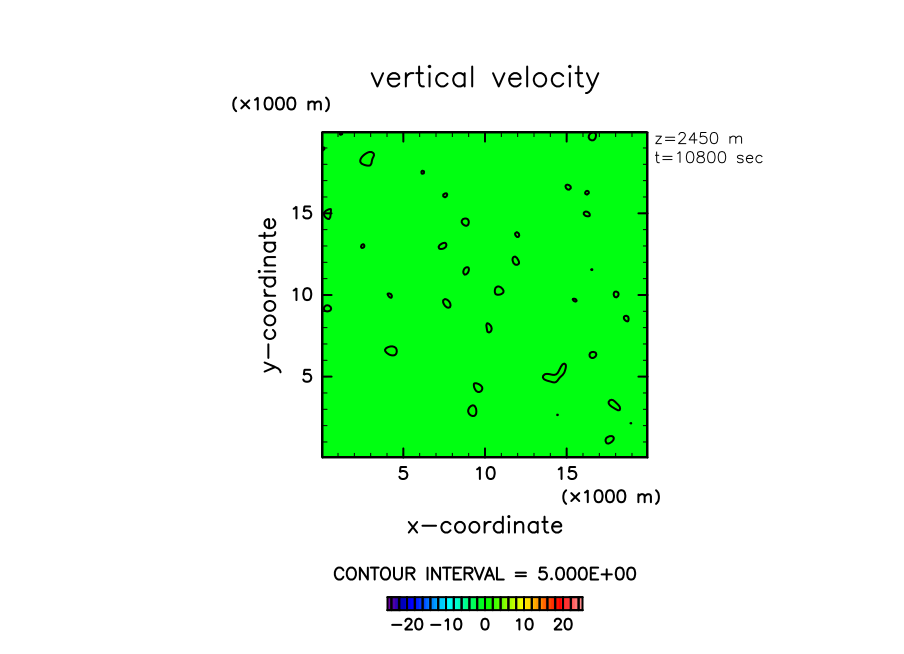 vertical velocity

(×1000 m)

z=2450 m
t=10800 sec

y−coordinate

15

10

5

5 10 15

(×1000 m)

x−coordinate

CONTOUR INTERVAL = 5.000E+00

−20 −10 0 10 20